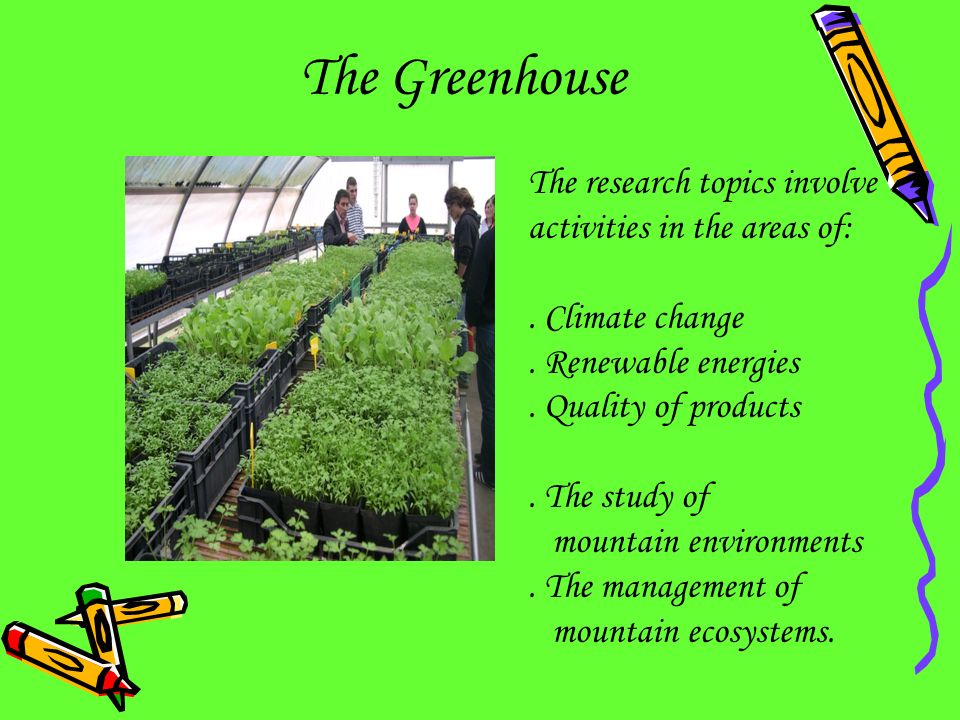 The Greenhouse

The research topics involve activities in the areas of:

. Climate change
. Renewable energies
. Quality of products

. The study of
mountain environments
. The management of
mountain ecosystems.